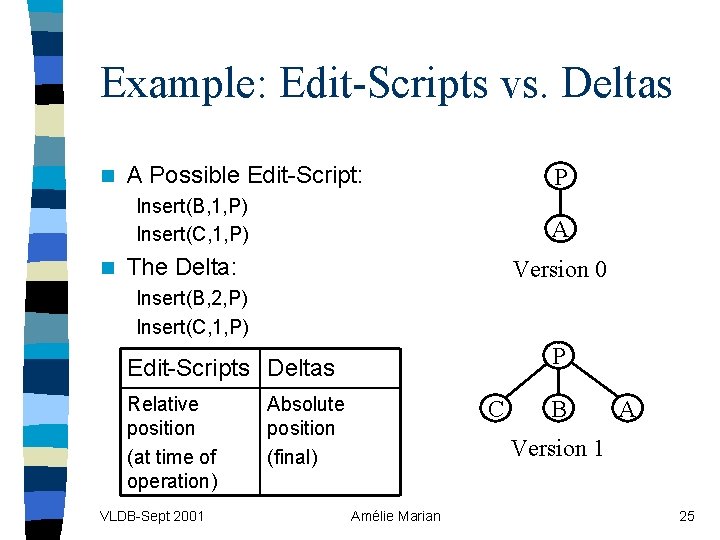 Example: Edit-Scripts vs. Deltas

A Possible Edit-Script:
Insert(B,1,P)
Insert(C,1,P)

The Delta:
Insert(B,2,P)
Insert(C,1,P)

| Edit-Scripts | Deltas |
|---|---|
| Relative position (at time of operation) | Absolute position (final) |

P
A
Version 0

P
C B A
Version 1

VLDB-Sept 2001
Amélie Marian
25